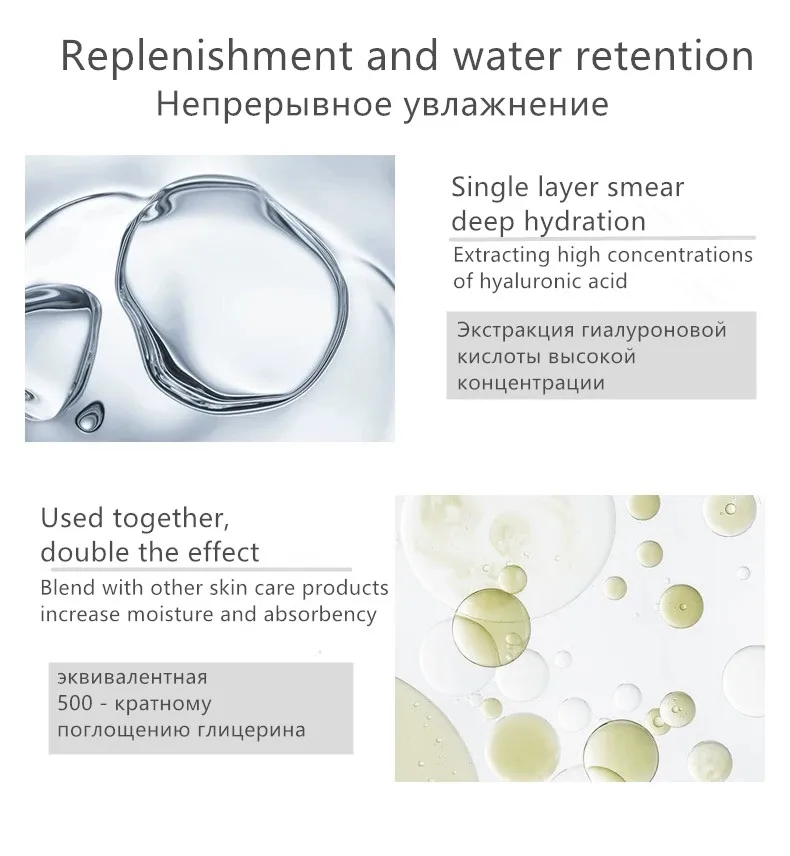 Replenishment and water retention
Непрерывное увлажнение

Single layer smear
deep hydration

Extracting high concentrations of hyaluronic acid

Экстракция гиалуроновой кислоты высокой концентрации

Used together,
double the effect

Blend with other skin care products increase moisture and absorbency

эквивалентная 500 - кратному поглощению глицерина